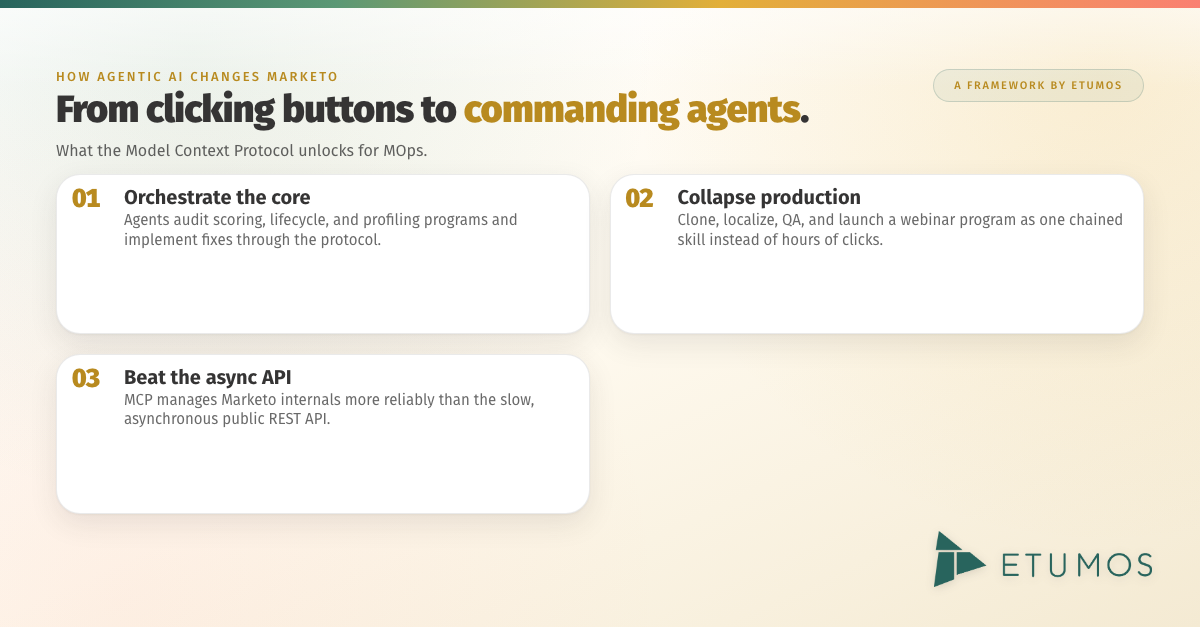 HOW AGENTIC AI CHANGES MARKETO

A FRAMEWORK BY ETUMOS

From clicking buttons to commanding agents.

What the Model Context Protocol unlocks for MOps.

01 Orchestrate the core
Agents audit scoring, lifecycle, and profiling programs and implement fixes through the protocol.

02 Collapse production
Clone, localize, QA, and launch a webinar program as one chained skill instead of hours of clicks.

03 Beat the async API
MCP manages Marketo internals more reliably than the slow, asynchronous public REST API.

ETUMOS